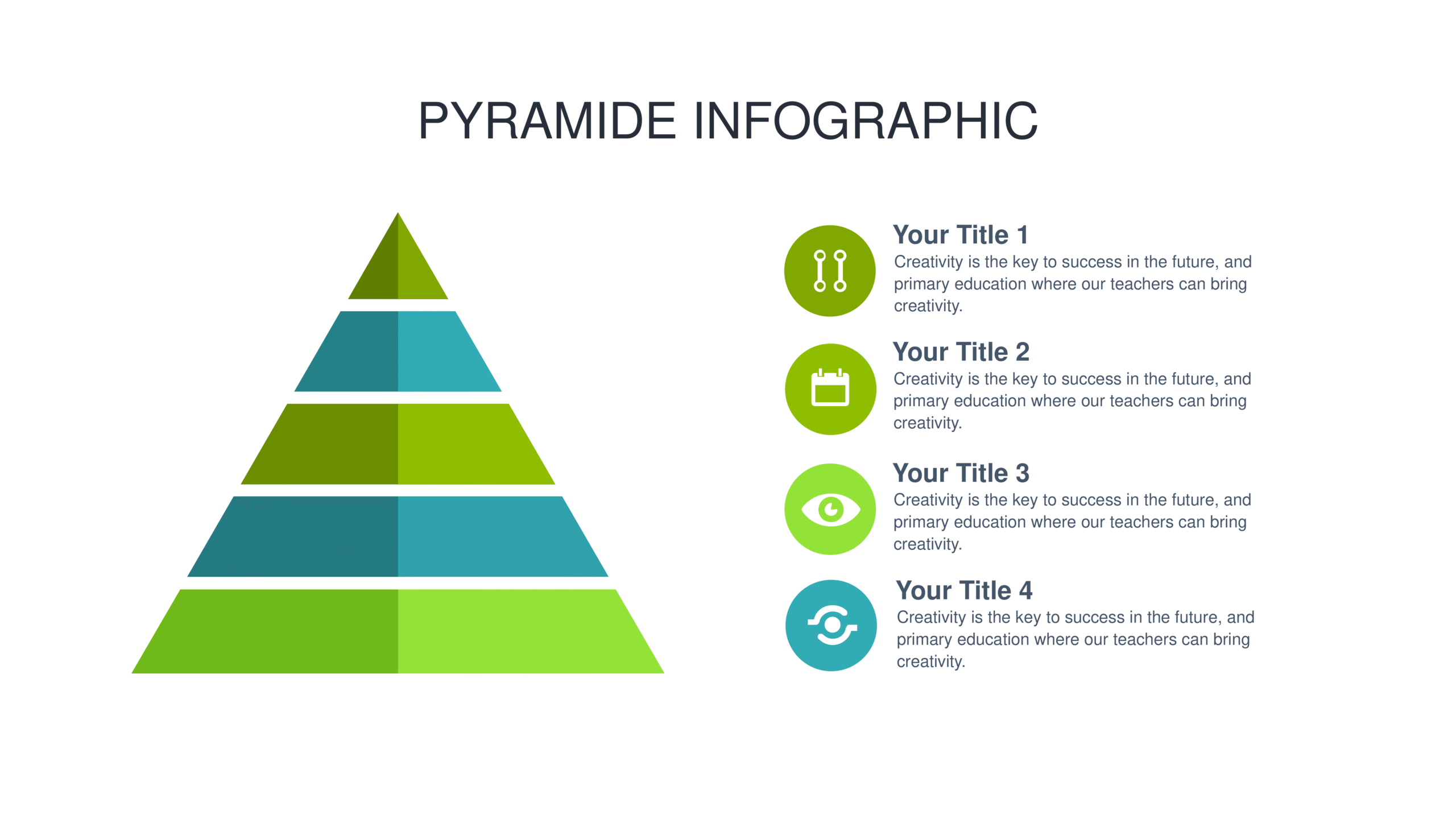 PYRAMIDE INFOGRAPHIC

Your Title 1
Creativity is the key to success in the future, and primary education where our teachers can bring creativity.

Your Title 2
Creativity is the key to success in the future, and primary education where our teachers can bring creativity.

Your Title 3
Creativity is the key to success in the future, and primary education where our teachers can bring creativity.

Your Title 4
Creativity is the key to success in the future, and primary education where our teachers can bring creativity.